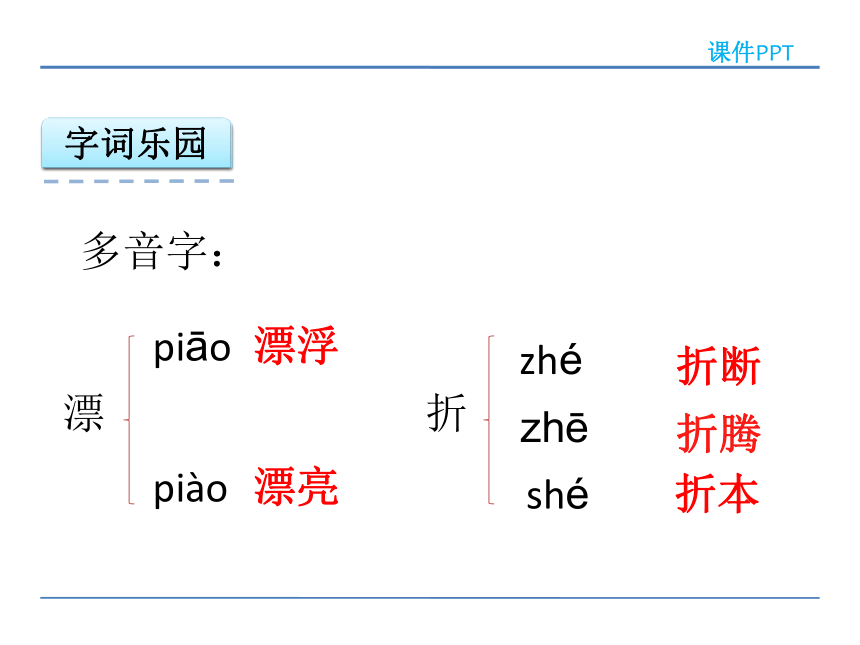 课件PPT

字词乐园

多音字：

漂
piāo 漂浮
piào 漂亮

折
zhé 折断
zhē 折腾
shé 折本